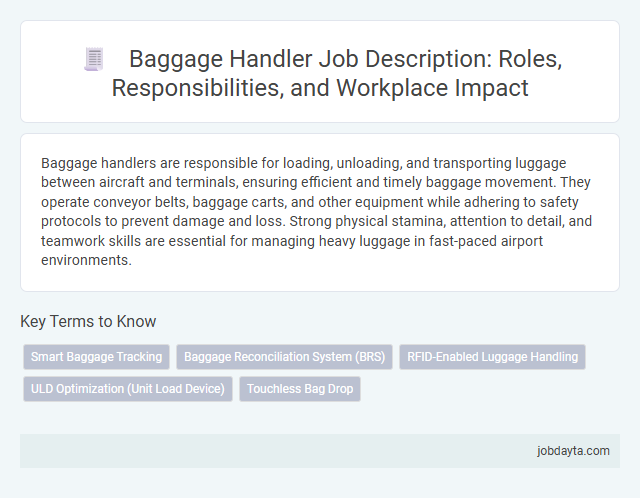 Baggage Handler Job Description: Roles, Responsibilities, and Workplace Impact

Baggage handlers are responsible for loading, unloading, and transporting luggage between aircraft and terminals, ensuring efficient and timely baggage movement. They operate conveyor belts, baggage carts, and other equipment while adhering to safety protocols to prevent damage and loss. Strong physical stamina, attention to detail, and teamwork skills are essential for managing heavy luggage in fast-paced airport environments.

Key Terms to Know

Smart Baggage Tracking

Baggage Reconciliation System (BRS)

RFID-Enabled Luggage Handling

ULD Optimization (Unit Load Device)

Touchless Bag Drop

jobdayta.com